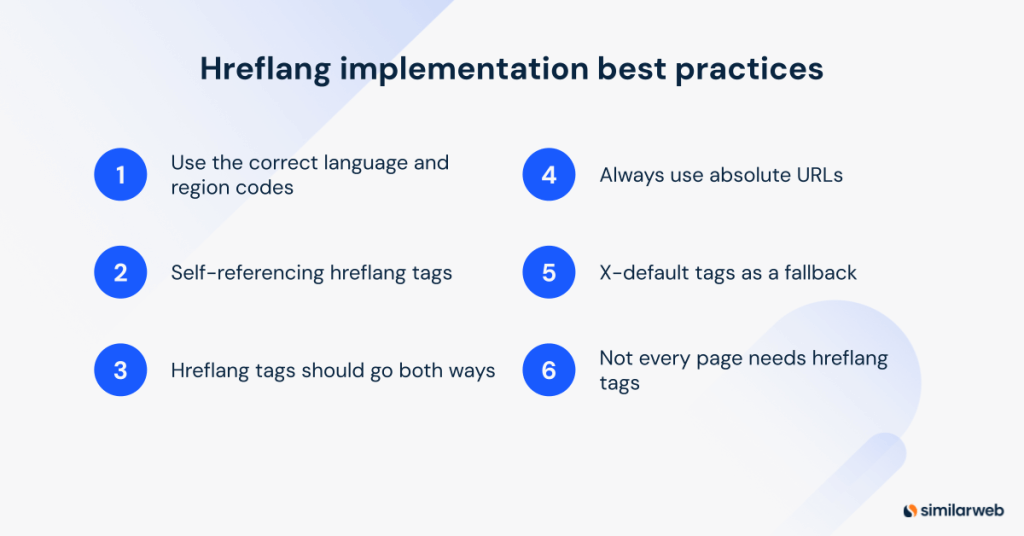 Hreflang implementation best practices

1 Use the correct language and region codes

2 Self-referencing hreflang tags

3 Hreflang tags should go both ways

4 Always use absolute URLs

5 X-default tags as a fallback

6 Not every page needs hreflang tags

similarweb